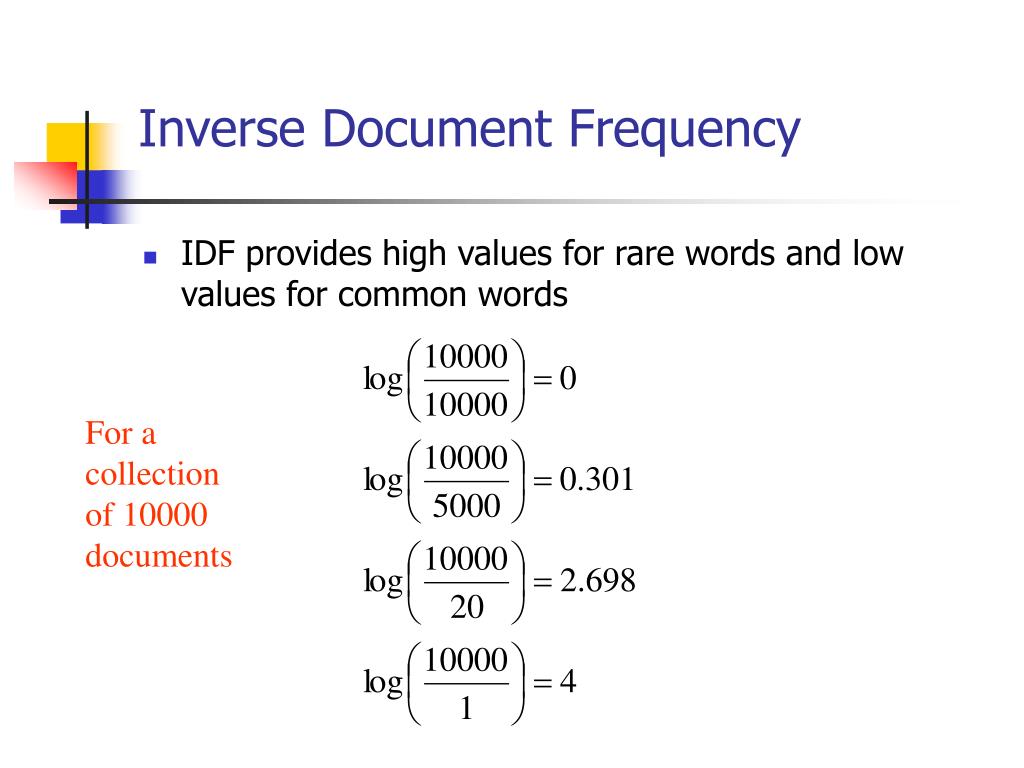 Inverse Document Frequency

IDF provides high values for rare words and low values for common words

For a collection of 10000 documents

$\log\left(\frac{10000}{10000}\right) = 0$

$\log\left(\frac{10000}{5000}\right) = 0.301$

$\log\left(\frac{10000}{20}\right) = 2.698$

$\log\left(\frac{10000}{1}\right) = 4$